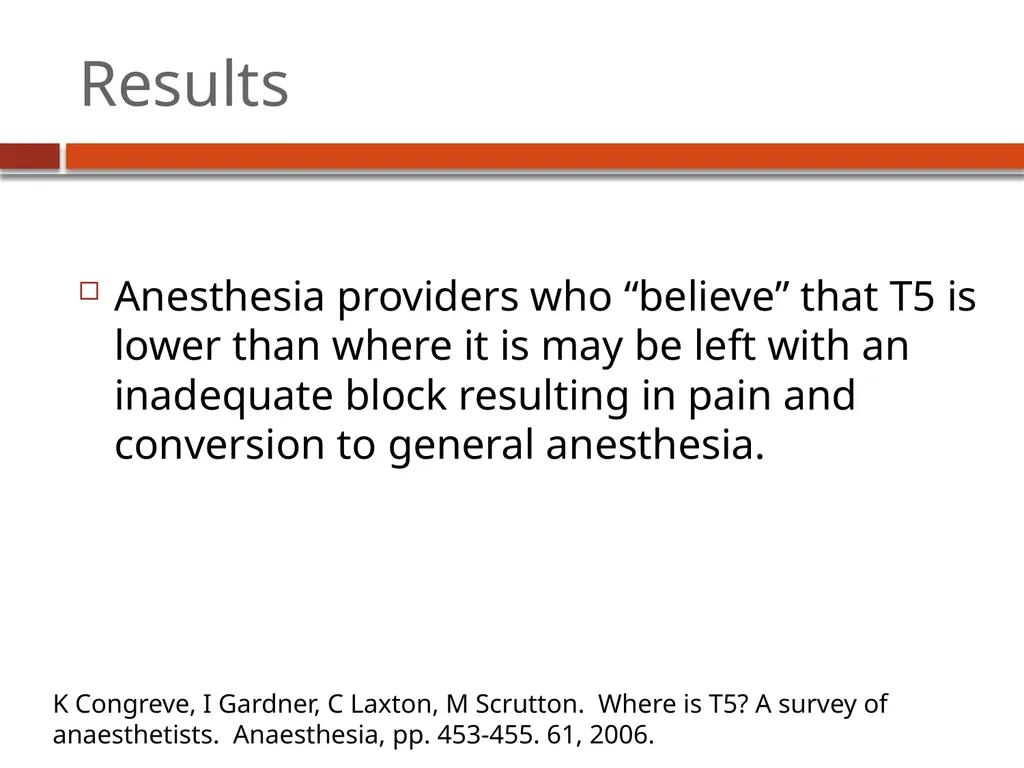 Results

Anesthesia providers who “believe” that T5 is lower than where it is may be left with an inadequate block resulting in pain and conversion to general anesthesia.

K Congreve, I Gardner, C Laxton, M Scrutton. Where is T5? A survey of anaesthetists. Anaesthesia, pp. 453-455. 61, 2006.